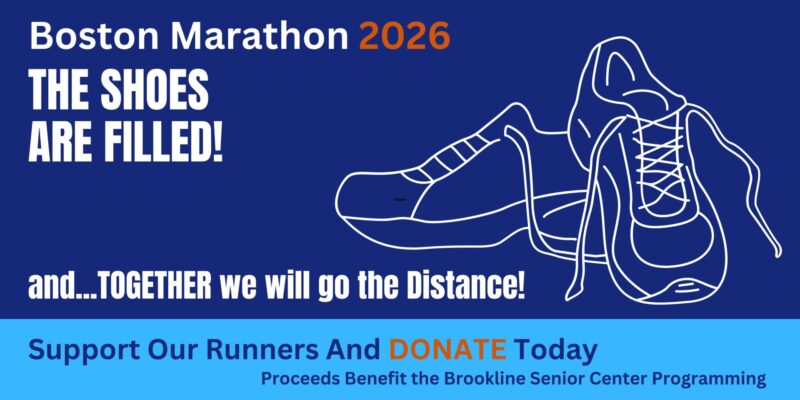 Boston Marathon 2026
THE SHOES ARE FILLED!

and...TOGETHER we will go the Distance!

Support Our Runners And DONATE Today
Proceeds Benefit the Brookline Senior Center Programming